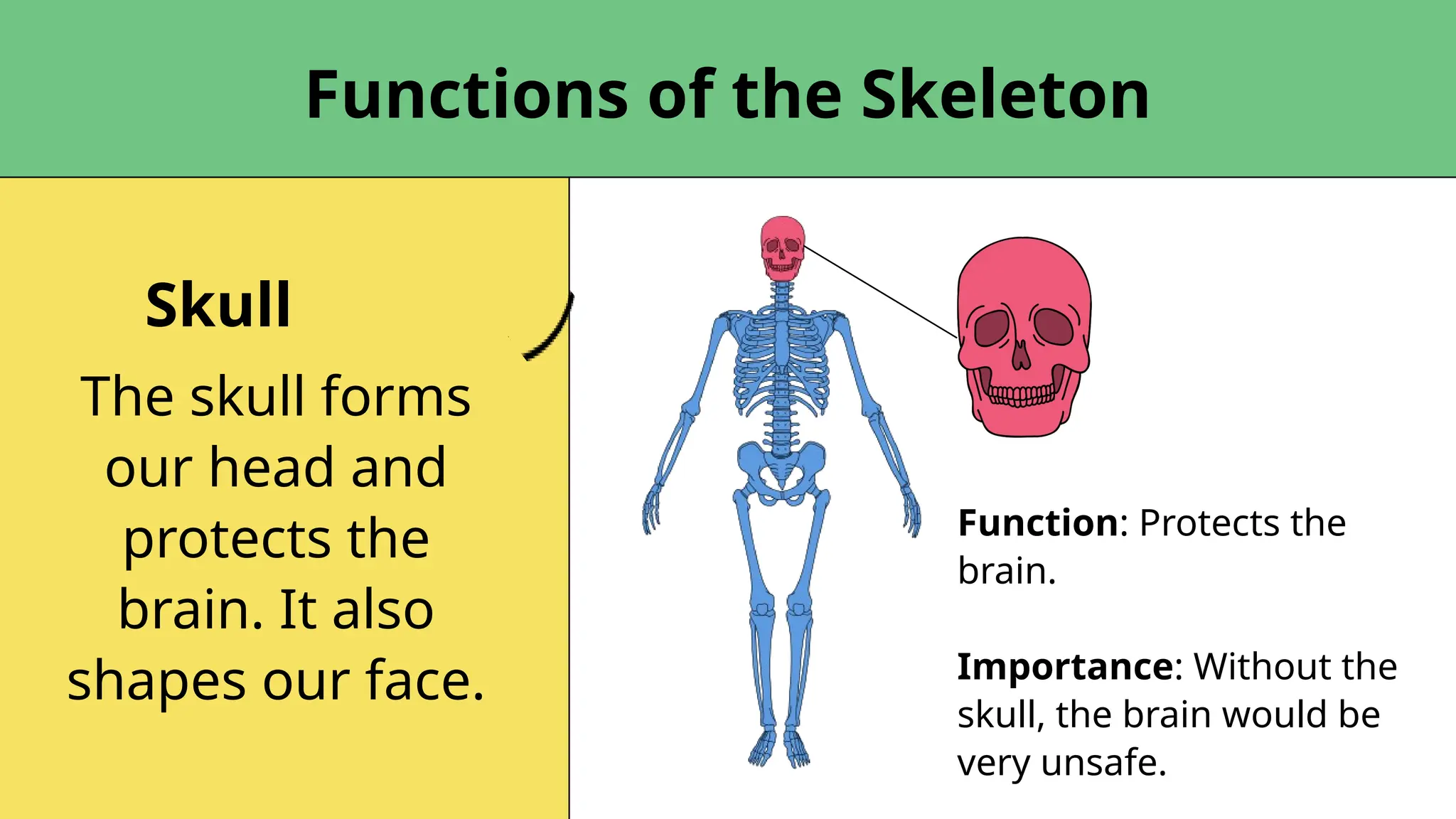 Functions of the Skeleton

Skull

The skull forms our head and protects the brain. It also shapes our face.

Function: Protects the brain.

Importance: Without the skull, the brain would be very unsafe.